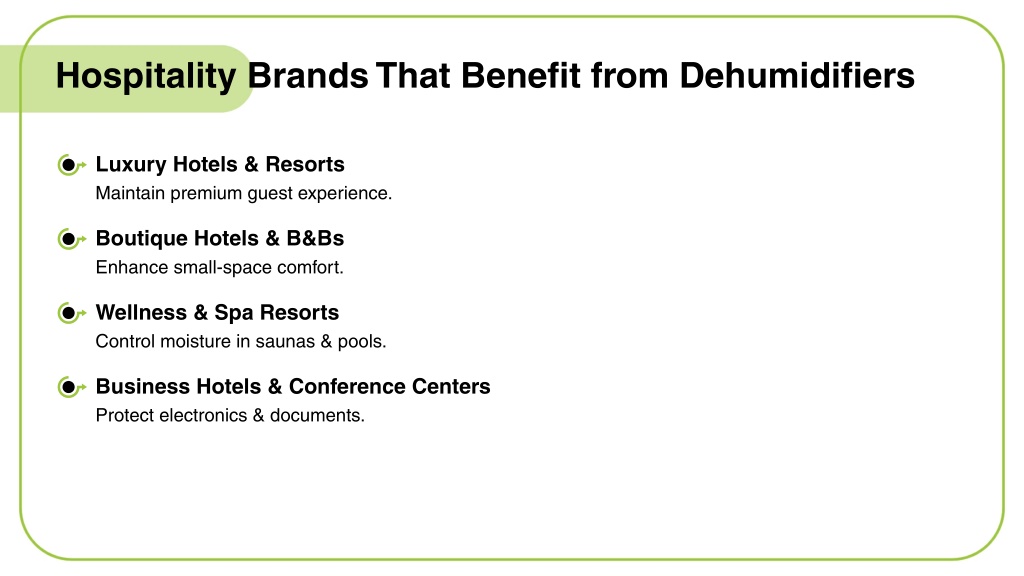 Hospitality Brands That Benefit from Dehumidifiers

Luxury Hotels & Resorts
Maintain premium guest experience.

Boutique Hotels & B&Bs
Enhance small-space comfort.

Wellness & Spa Resorts
Control moisture in saunas & pools.

Business Hotels & Conference Centers
Protect electronics & documents.